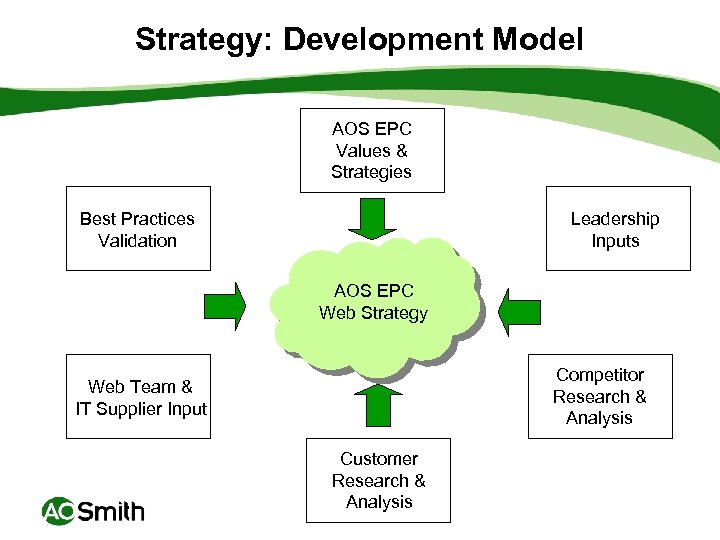 Strategy: Development Model

AOS EPC Values & Strategies

Best Practices Validation

Leadership Inputs

AOS EPC Web Strategy

Web Team & IT Supplier Input

Competitor Research & Analysis

Customer Research & Analysis

AO Smith